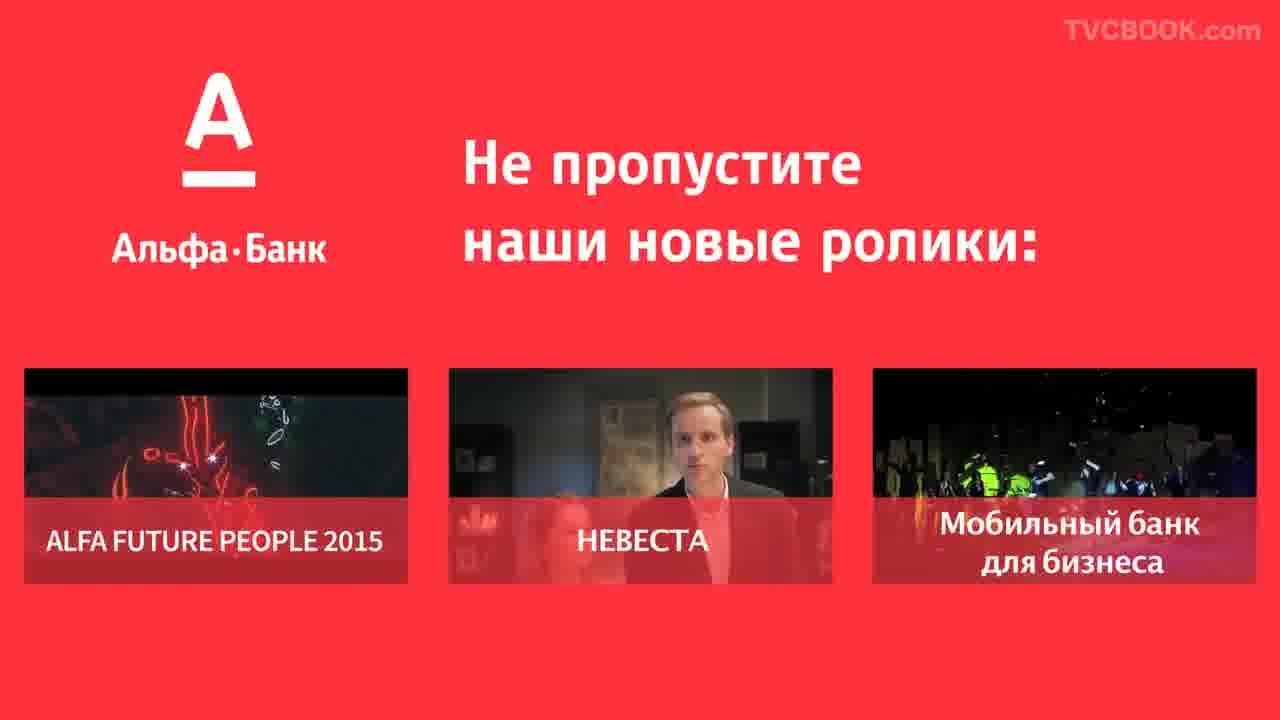 TVCBOOK.com

А
Альфа·Банк

Не пропустите наши новые ролики:

ALFA FUTURE PEOPLE 2015

НЕВЕСТА

Мобильный банк для бизнеса